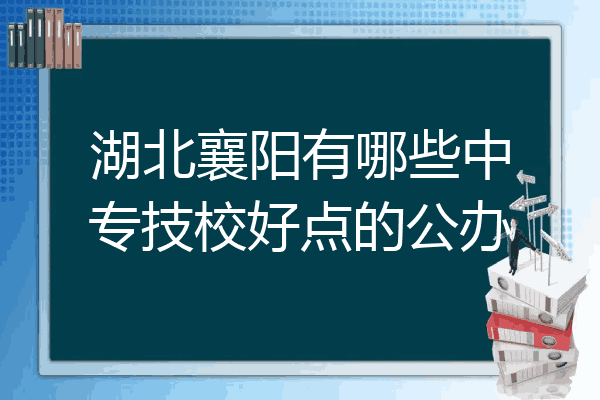 湖北襄阳有哪些中专技校好点的公办